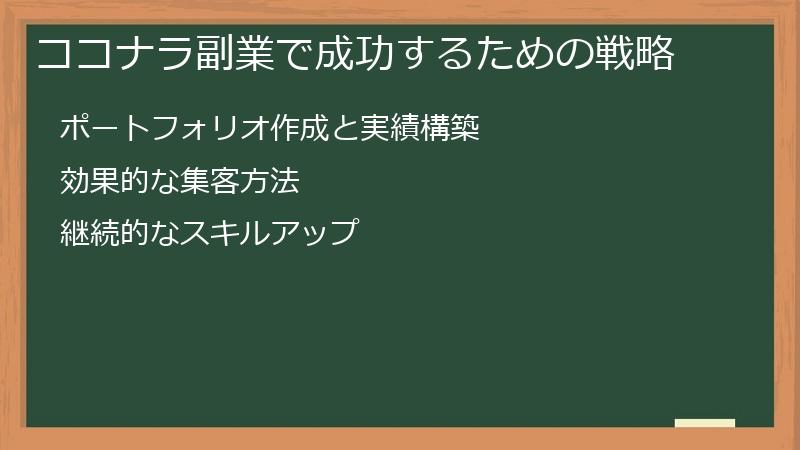 ココナラ副業で成功するための戦略

ポートフォリオ作成と実績構築

効果的な集客方法

継続的なスキルアップ